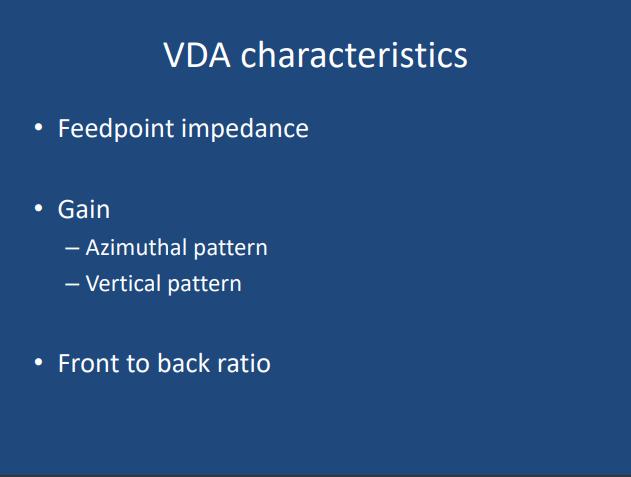 VDA characteristics

• Feedpoint impedance

• Gain
– Azimuthal pattern
– Vertical pattern

• Front to back ratio